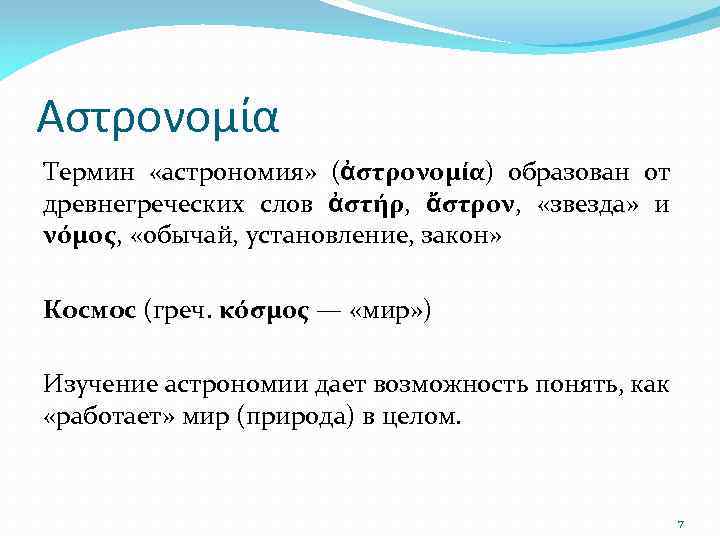 Αστρονομία

Термин «астрономия» (ἀστρονομία) образован от древнегреческих слов ἀστήρ, ἄστρον, «звезда» и νόμος, «обычай, установление, закон»

Космос (греч. κόσμος — «мир»)

Изучение астрономии дает возможность понять, как «работает» мир (природа) в целом.

7